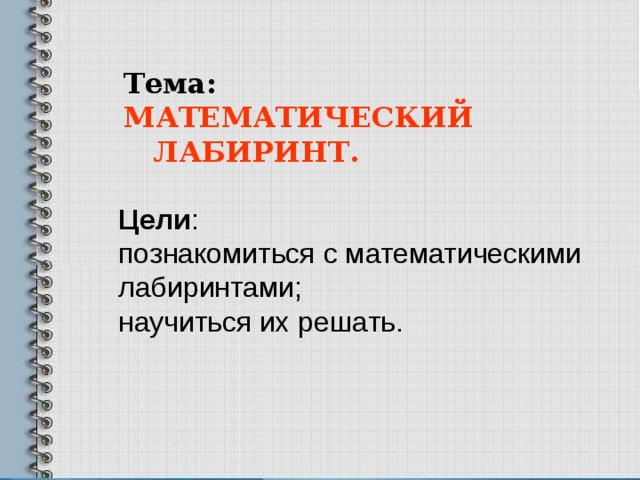 Тема:
МАТЕМАТИЧЕСКИЙ ЛАБИРИНТ.

Цели:
познакомиться с математическими лабиринтами;
научиться их решать.